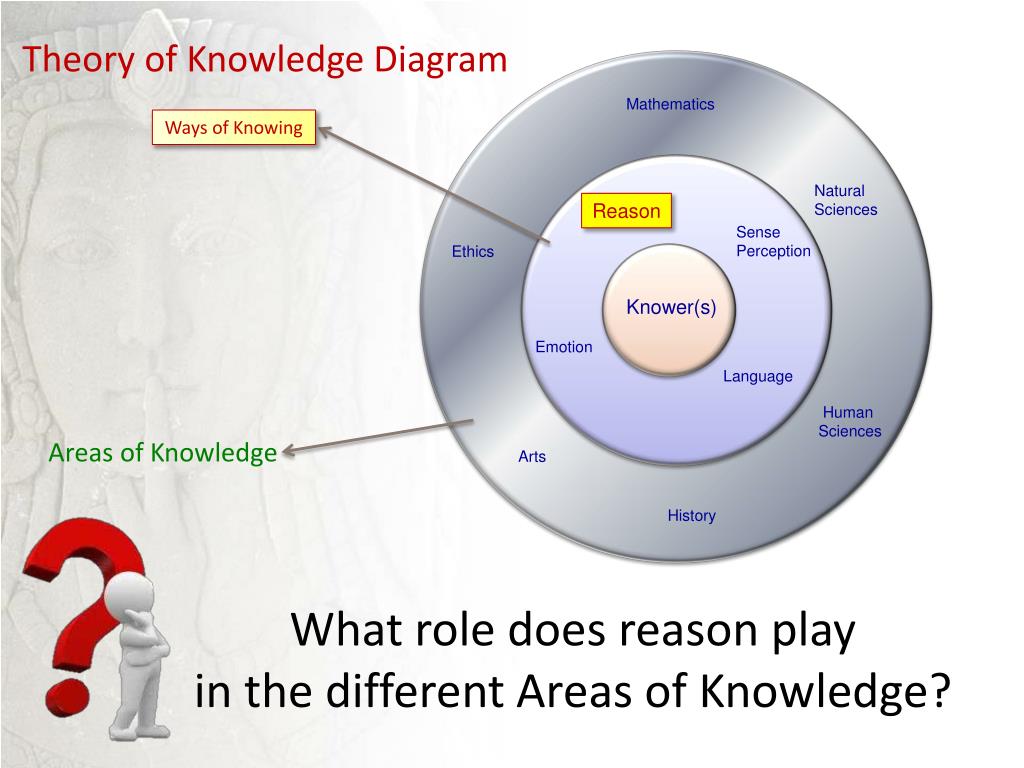 Theory of Knowledge Diagram

Ways of Knowing

Mathematics

Natural Sciences

Reason

Sense Perception

Ethics

Knower(s)

Emotion

Language

Human Sciences

Areas of Knowledge

Arts

History

What role does reason play in the different Areas of Knowledge?